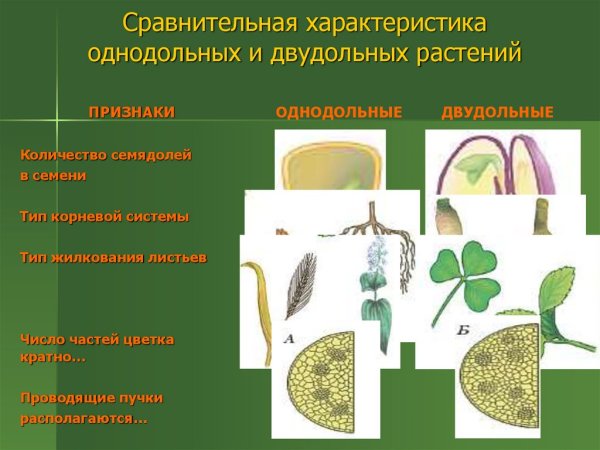 Сравнительная характеристика однодольных и двудольных растений

ПРИЗНАКИ

ОДНОДОЛЬНЫЕ

ДВУДОЛЬНЫЕ

Количество семядолей в семени

Тип корневой системы

Тип жилкования листьев

Число частей цветка кратно...

Проводящие пучки располагаются...

А

Б